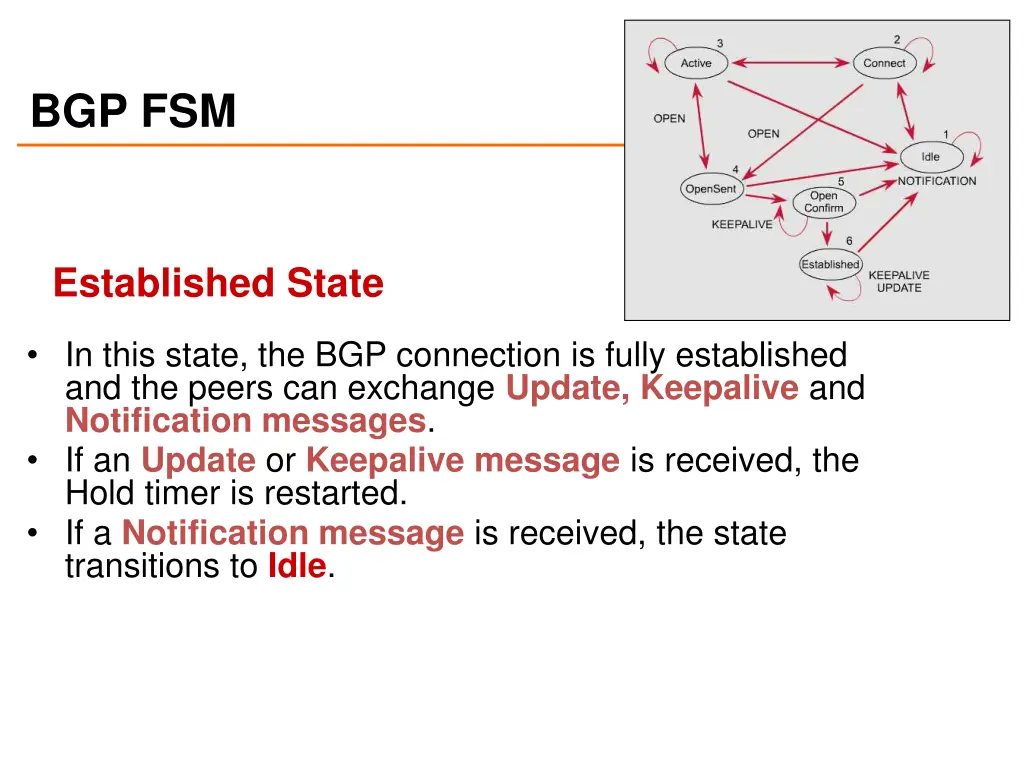 BGP FSM

3
Active
2
Connect
OPEN
OPEN
1
Idle
4
OpenSent
5
Open Confirm
NOTIFICATION
KEEPALIVE
6
Established
KEEPALIVE UPDATE

Established State

• In this state, the BGP connection is fully established and the peers can exchange Update, Keepalive and Notification messages.
• If an Update or Keepalive message is received, the Hold timer is restarted.
• If a Notification message is received, the state transitions to Idle.